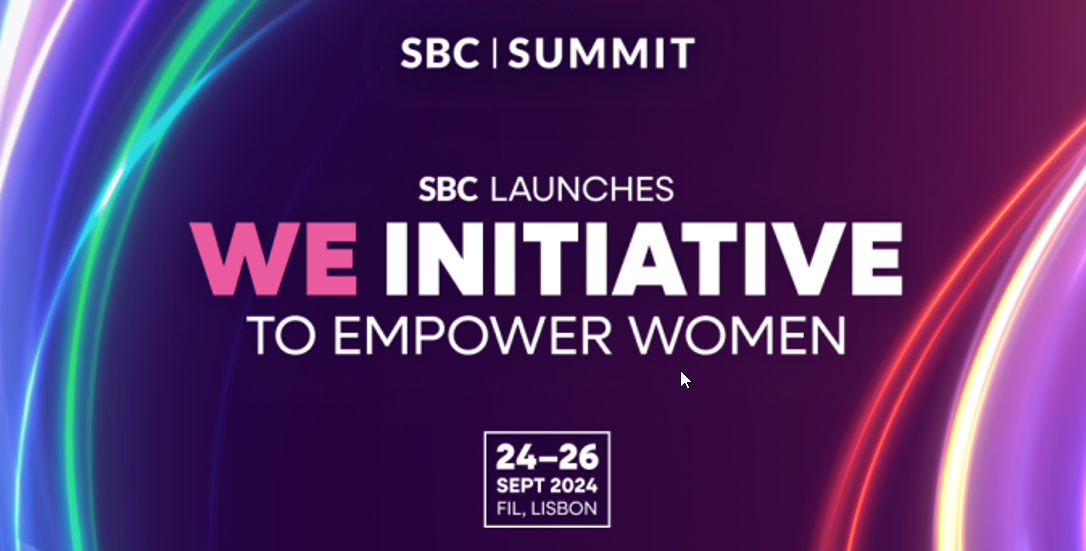 SBC | SUMMIT

SBC LAUNCHES
WE INITIATIVE
TO EMPOWER WOMEN

24–26
SEPT 2024
FIL, LISBON